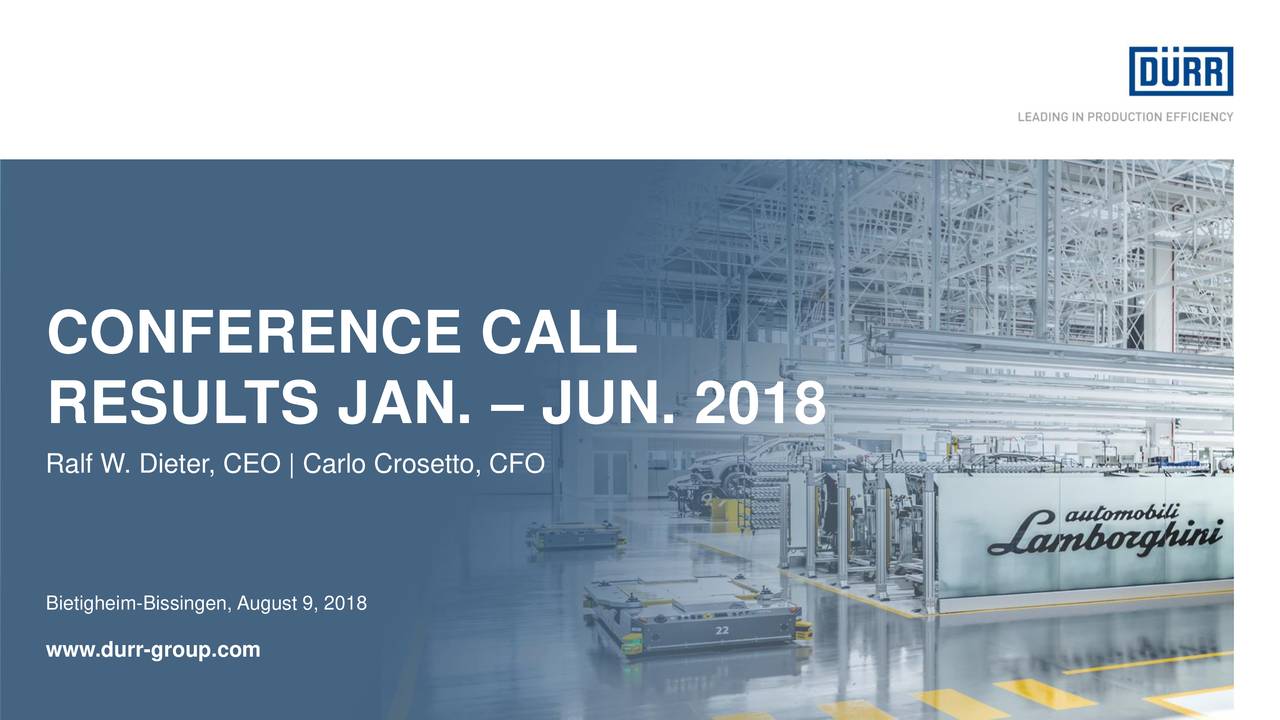 DÜRR
LEADING IN PRODUCTION EFFICIENCY

CONFERENCE CALL
RESULTS JAN. – JUN. 2018

Ralf W. Dieter, CEO | Carlo Crosetto, CFO

automobili Lamborghini

22

Bietigheim-Bissingen, August 9, 2018

www.durr-group.com